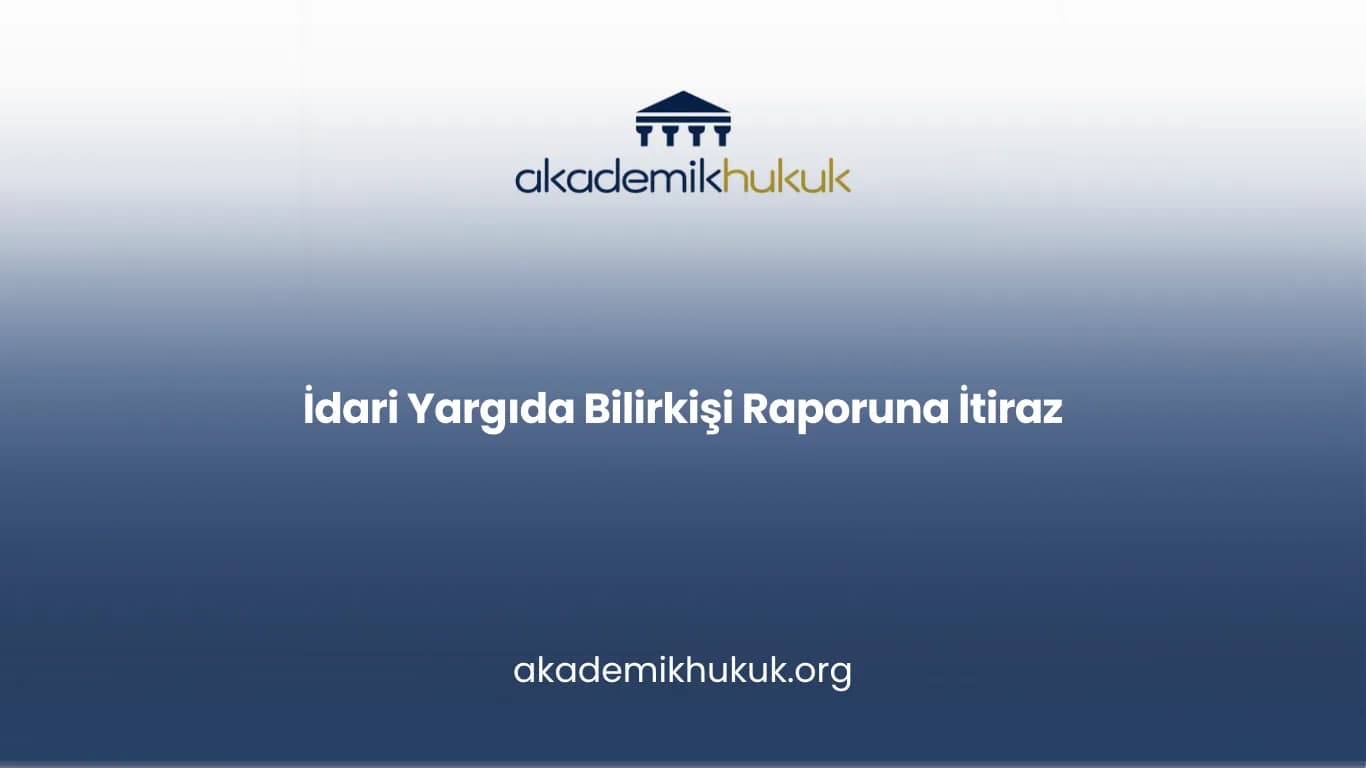 akademikhukuk

İdari Yargıda Bilirkişi Raporuna İtiraz

akademikhukuk.org